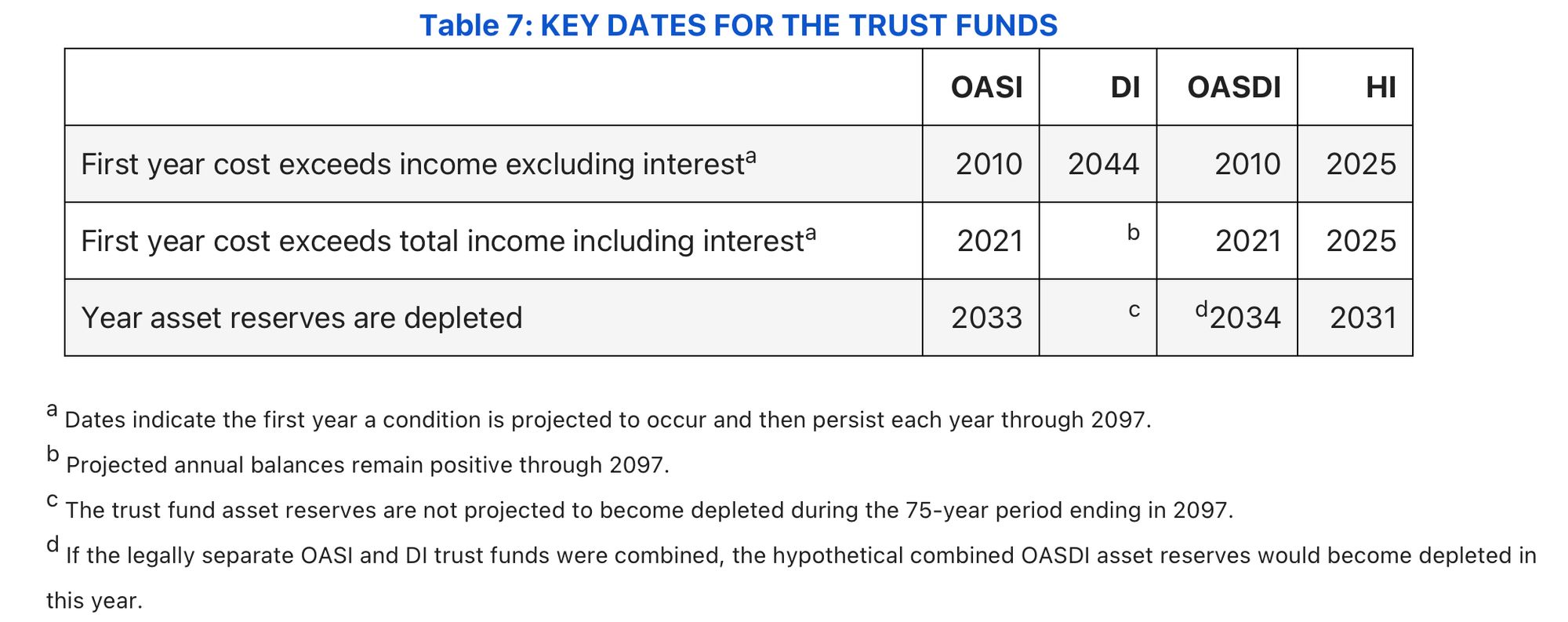 Table 7: KEY DATES FOR THE TRUST FUNDS

| | OASI | DI | OASDI | HI |
|---|---|---|---|---|
| First year cost exceeds income excluding interest$^a$ | 2010 | 2044 | 2010 | 2025 |
| First year cost exceeds total income including interest$^a$ | 2021 | $^b$ | 2021 | 2025 |
| Year asset reserves are depleted | 2033 | $^c$ | $^d$2034 | 2031 |

$^a$ Dates indicate the first year a condition is projected to occur and then persist each year through 2097.

$^b$ Projected annual balances remain positive through 2097.

$^c$ The trust fund asset reserves are not projected to become depleted during the 75-year period ending in 2097.

$^d$ If the legally separate OASI and DI trust funds were combined, the hypothetical combined OASDI asset reserves would become depleted in this year.